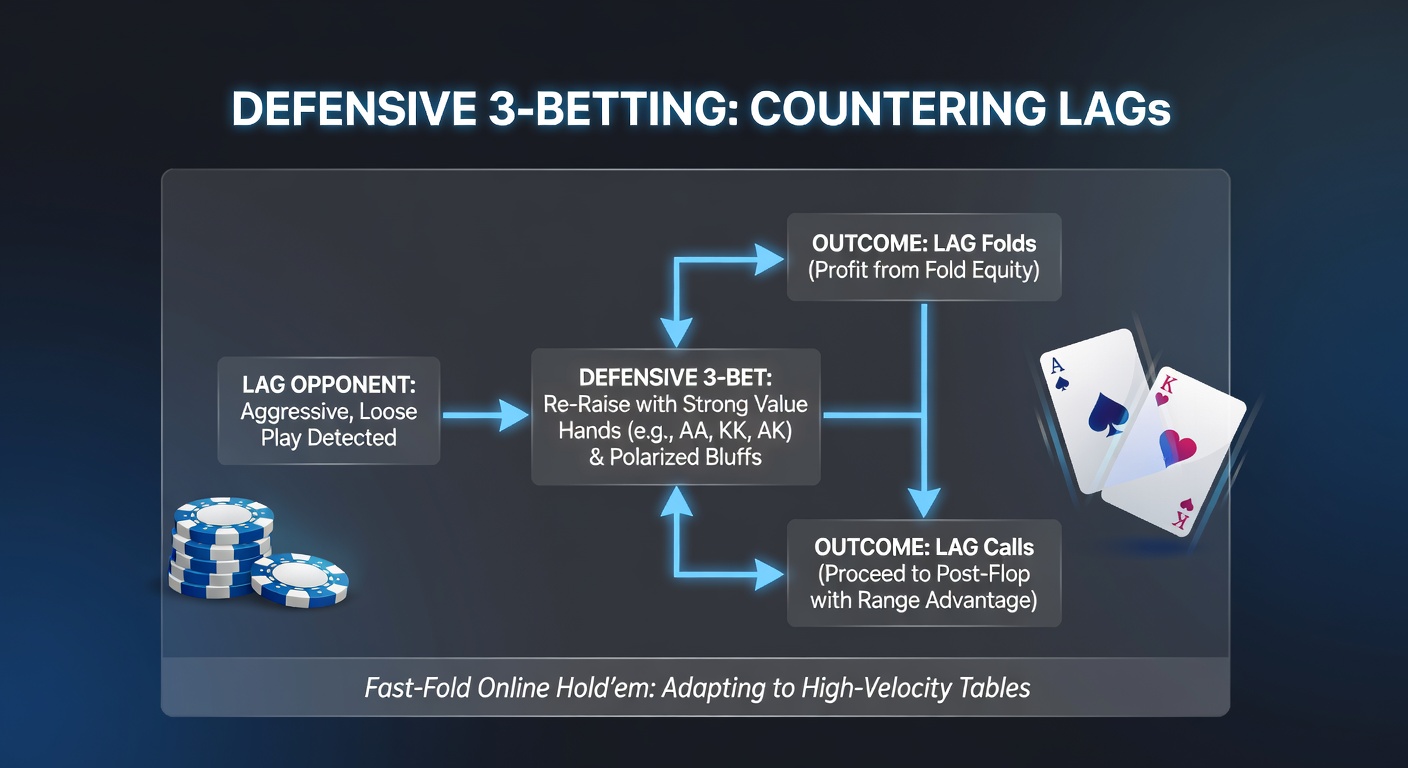 DEFENSIVE 3-BETTING: COUNTERING LAGs

LAG OPPONENT: Aggressive, Loose Play Detected

DEFENSIVE 3-BET: Re-Raise with Strong Value Hands (e.g., AA, KK, AK) & Polarized Bluffs

OUTCOME: LAG Folds (Profit from Fold Equity)

OUTCOME: LAG Calls (Proceed to Post-Flop with Range Advantage)

A

K

K

Fast-Fold Online Hold'em: Adapting to High-Velocity Tables